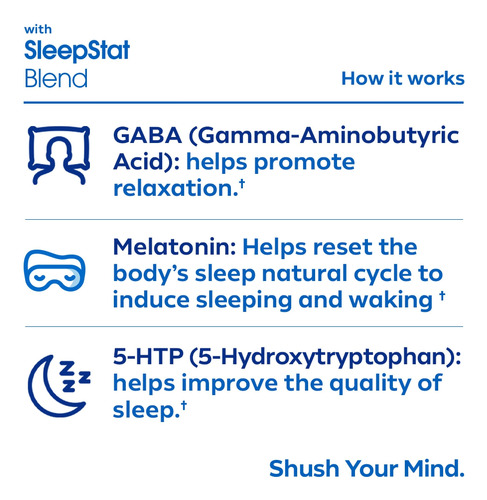 with
SleepStat
Blend

How it works

GABA (Gamma-Aminobutyric Acid): helps promote relaxation.†

Melatonin: Helps reset the body's sleep natural cycle to induce sleeping and waking †

5-HTP (5-Hydroxytryptophan): helps improve the quality of sleep.†

Shush Your Mind.